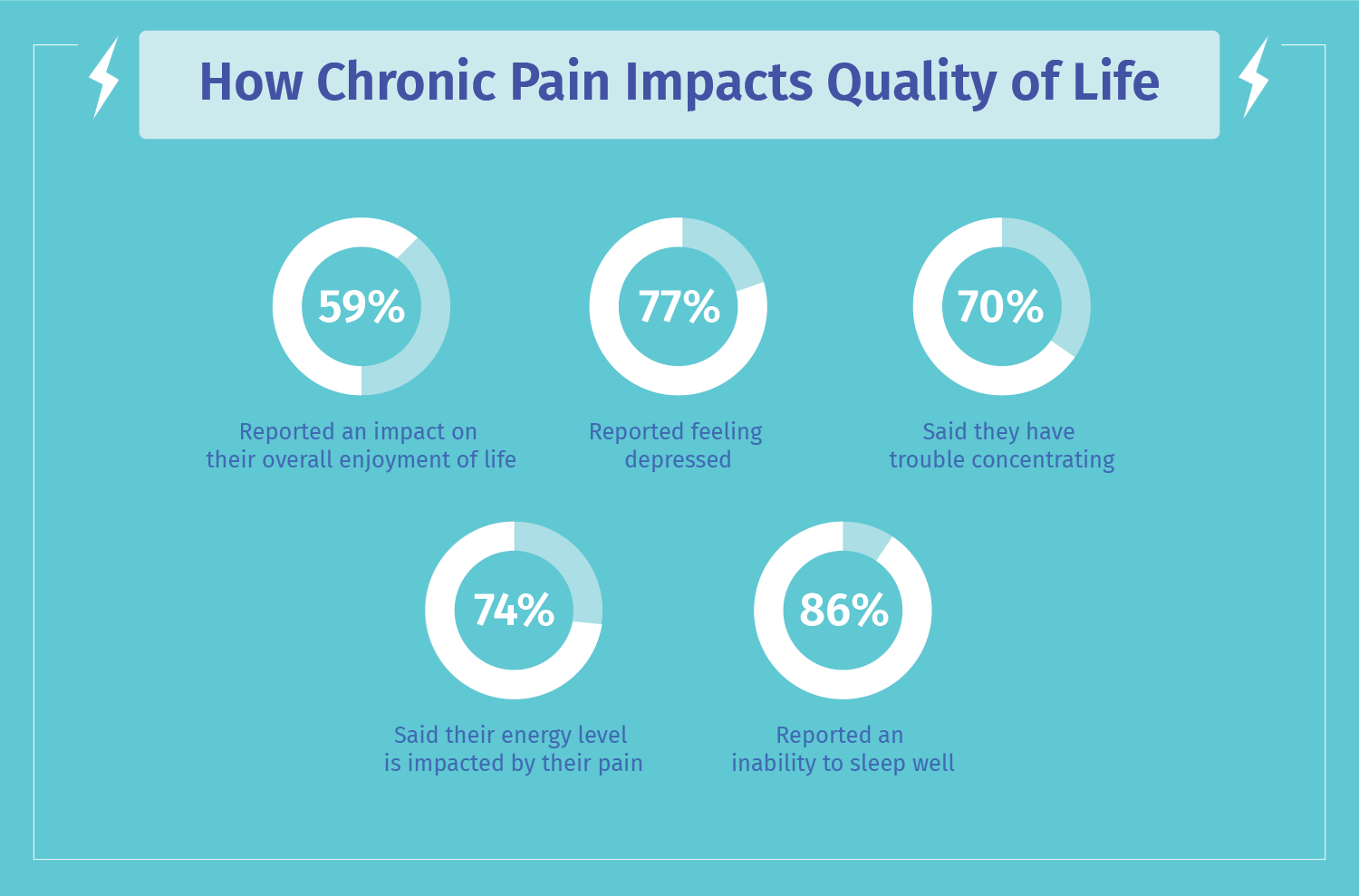 How Chronic Pain Impacts Quality of Life

59%
Reported an impact on their overall enjoyment of life

77%
Reported feeling depressed

70%
Said they have trouble concentrating

74%
Said their energy level is impacted by their pain

86%
Reported an inability to sleep well